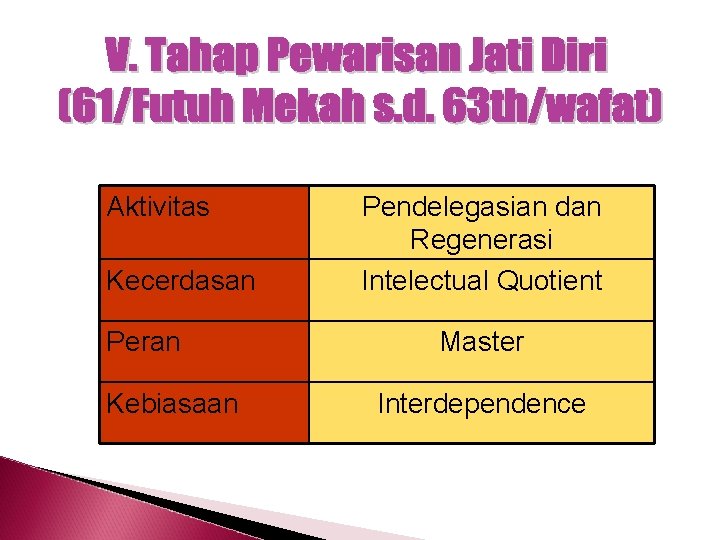 V. Tahap Pewarisan Jati Diri
(61/Futuh Mekah s.d. 63th/wafat)

| Aktivitas | Pendelegasian dan Regenerasi |
|---|---|
| Kecerdasan | Intelectual Quotient |
| Peran | Master |
| Kebiasaan | Interdependence |